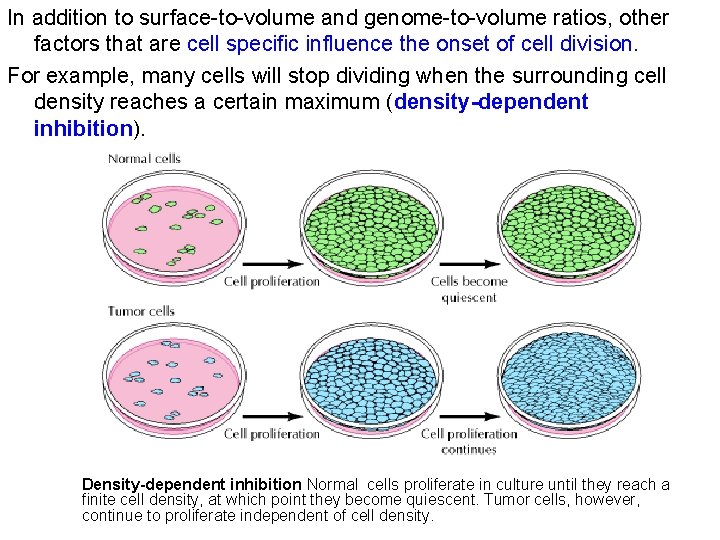 In addition to surface-to-volume and genome-to-volume ratios, other factors that are cell specific influence the onset of cell division.

For example, many cells will stop dividing when the surrounding cell density reaches a certain maximum (density-dependent inhibition).

Normal cells

Cell proliferation

Cells become quiescent

Tumor cells

Cell proliferation

Cell proliferation continues

Density-dependent inhibition Normal cells proliferate in culture until they reach a finite cell density, at which point they become quiescent. Tumor cells, however, continue to proliferate independent of cell density.